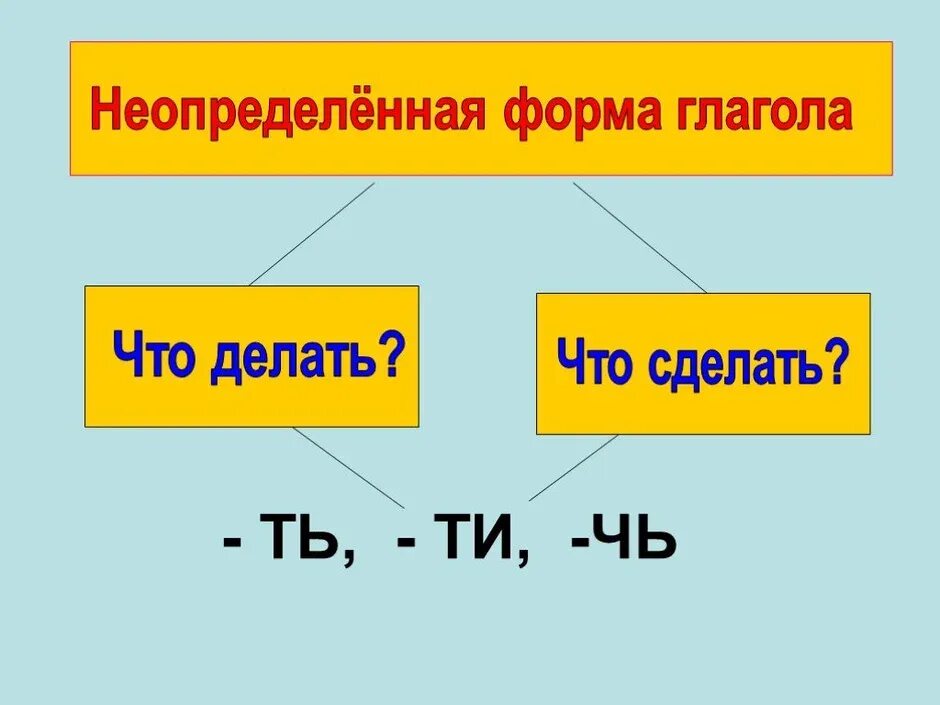 Неопределённая форма глагола

Что делать?

Что сделать?

- ТЬ, - ТИ, -ЧЬ